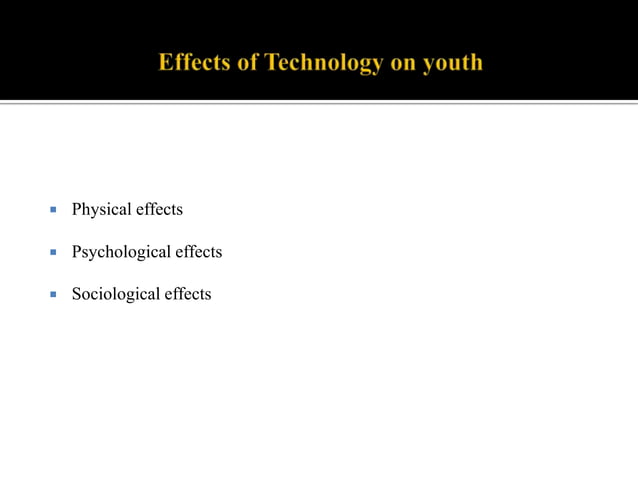 Effects of Technology on youth

- Physical effects
- Psychological effects
- Sociological effects